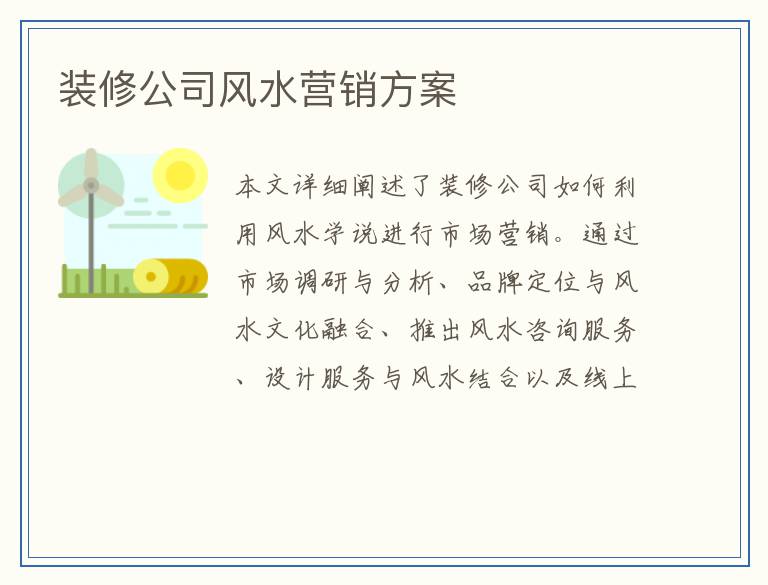 装修公司风水营销方案

本文详细阐述了装修公司如何利用风水学说进行市场营销。通过市场调研与分析、品牌定位与风水文化融合、推出风水咨询服务、设计服务与风水结合以及线上